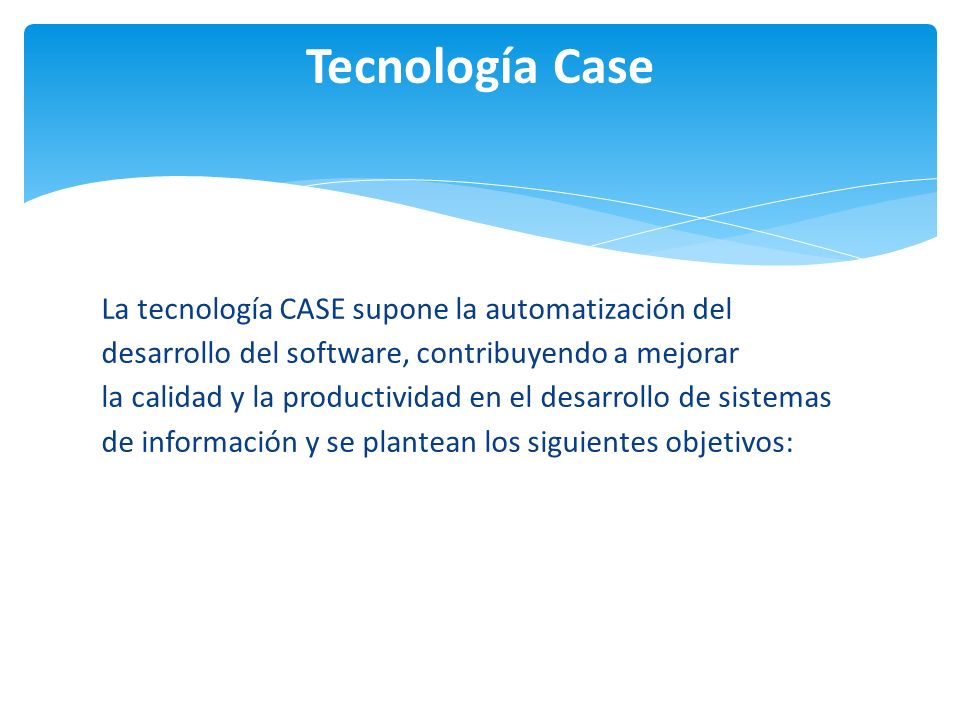 Tecnología Case

La tecnología CASE supone la automatización del desarrollo del software, contribuyendo a mejorar la calidad y la productividad en el desarrollo de sistemas de información y se plantean los siguientes objetivos: